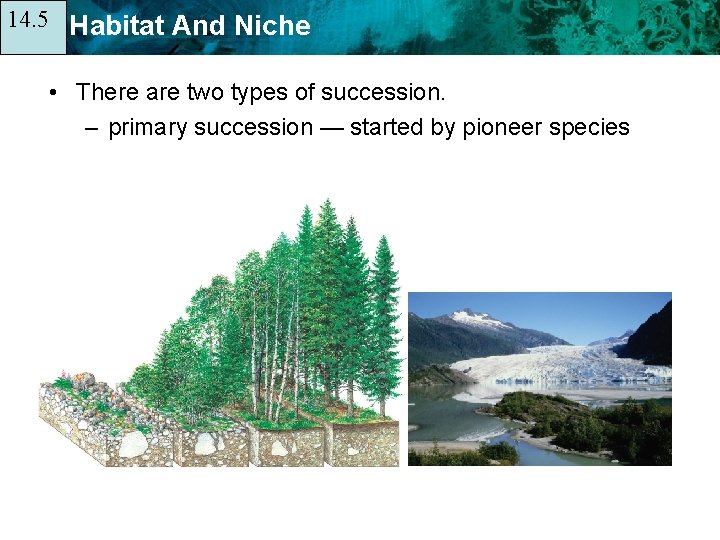 14.5 Habitat And Niche

• There are two types of succession.
– primary succession — started by pioneer species